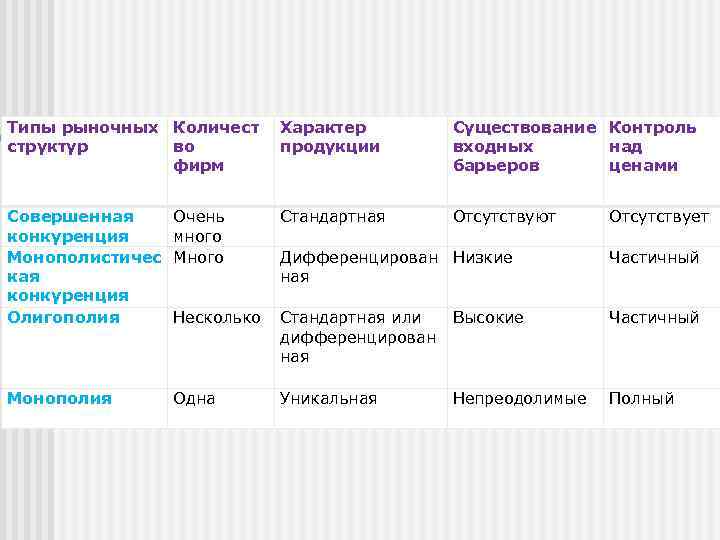 | Типы рыночных структур | Количество фирм | Характер продукции | Существование входных барьеров | Контроль над ценами |
|---|---|---|---|---|
| Совершенная конкуренция | Очень много | Стандартная | Отсутствуют | Отсутствует |
| Монополистическая конкуренция | Много | Дифференцированная | Низкие | Частичный |
| Олигополия | Несколько | Стандартная или дифференцированная | Высокие | Частичный |
| Монополия | Одна | Уникальная | Непреодолимые | Полный |